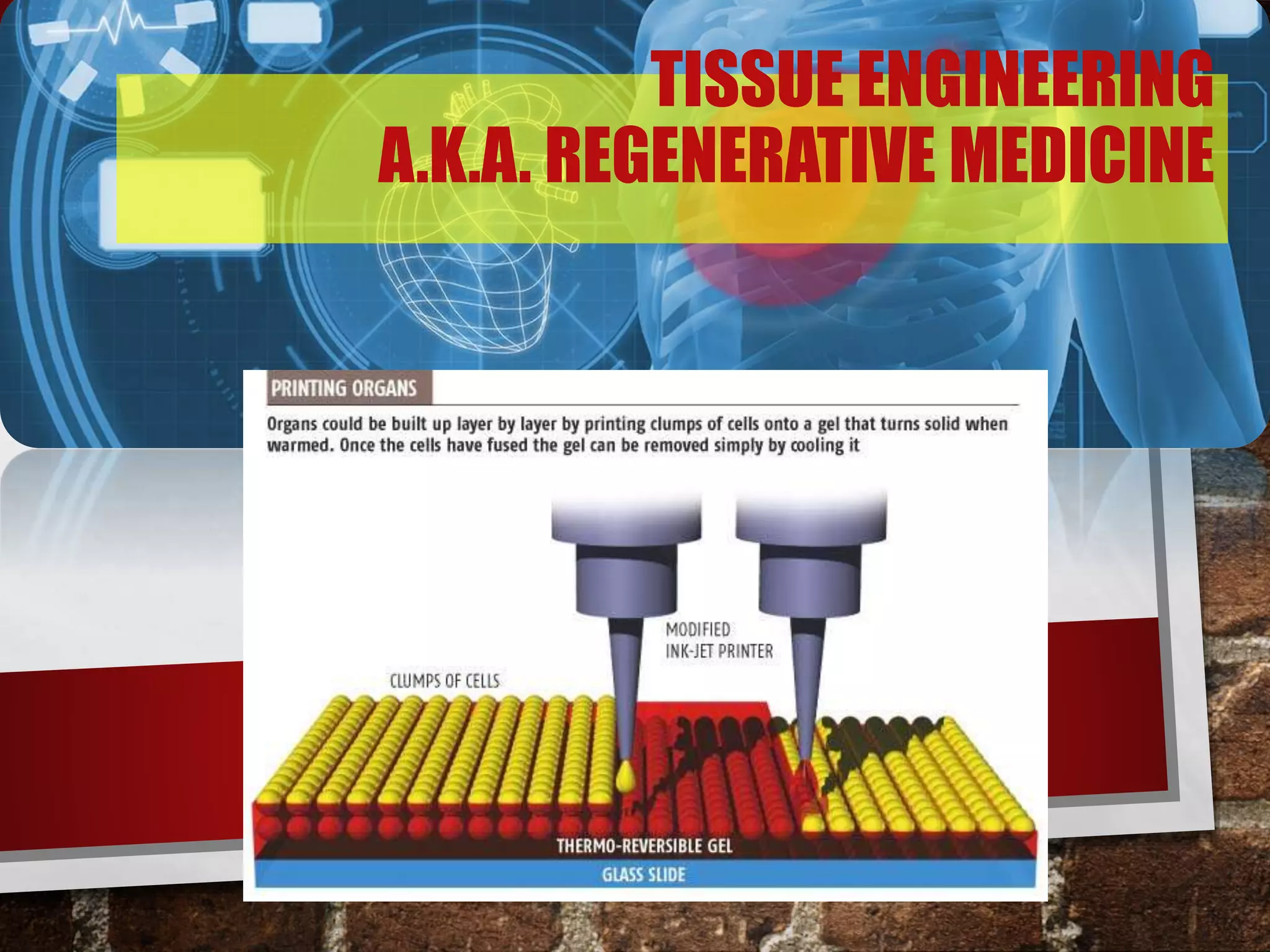 TISSUE ENGINEERING
A.K.A. REGENERATIVE MEDICINE

PRINTING ORGANS

Organs could be built up layer by layer by printing clumps of cells onto a gel that turns solid when warmed. Once the cells have fused the gel can be removed simply by cooling it

MODIFIED INK-JET PRINTER

CLUMPS OF CELLS

THERMO-REVERSIBLE GEL

GLASS SLIDE